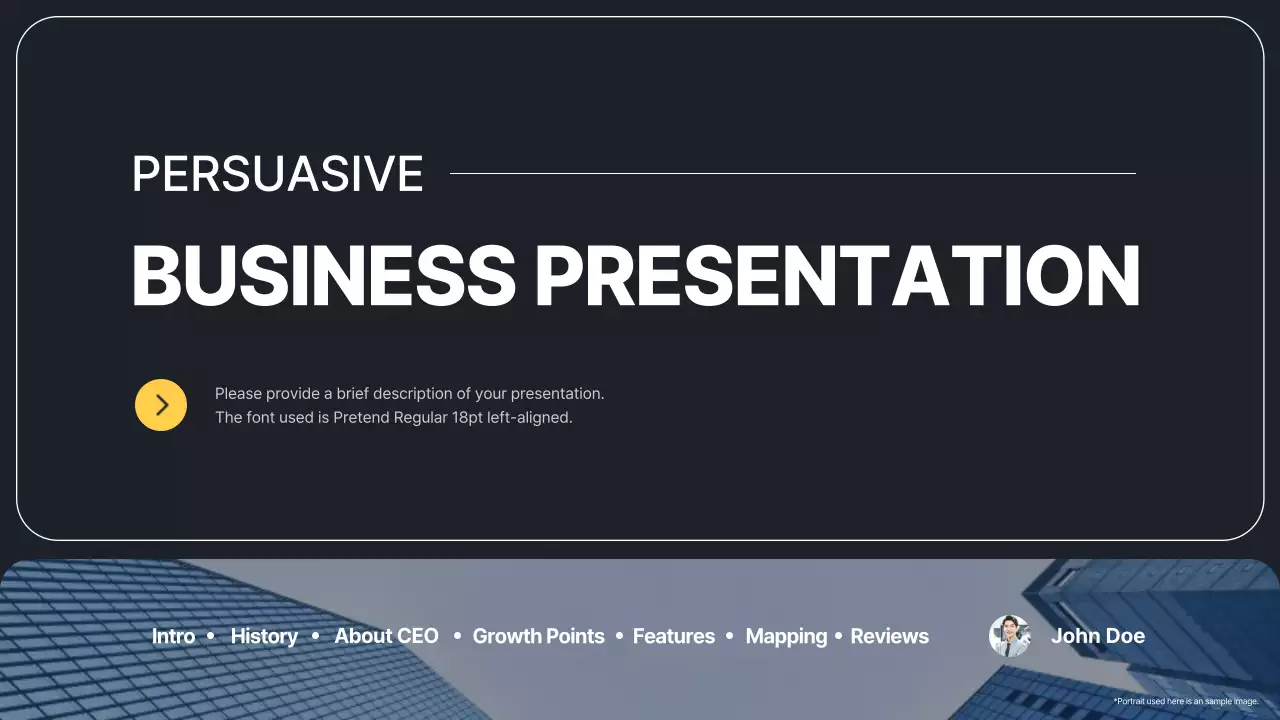 PERSUASIVE

BUSINESS PRESENTATION

Please provide a brief description of your presentation.
The font used is Pretend Regular 18pt left-aligned.

Intro • History • About CEO • Growth Points • Features • Mapping • Reviews

John Doe

*Portrait used here is an sample image.